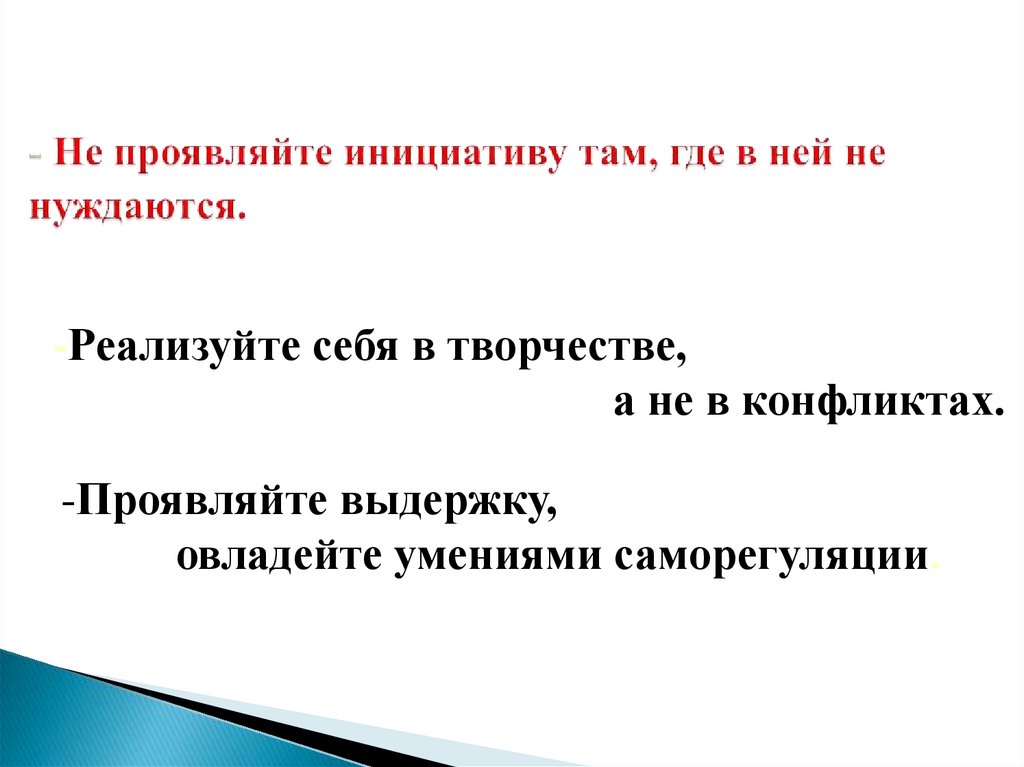 - Не проявляйте инициативу там, где в ней не нуждаются.

-Реализуйте себя в творчестве,
а не в конфликтах.

-Проявляйте выдержку,
овладейте умениями саморегуляции.